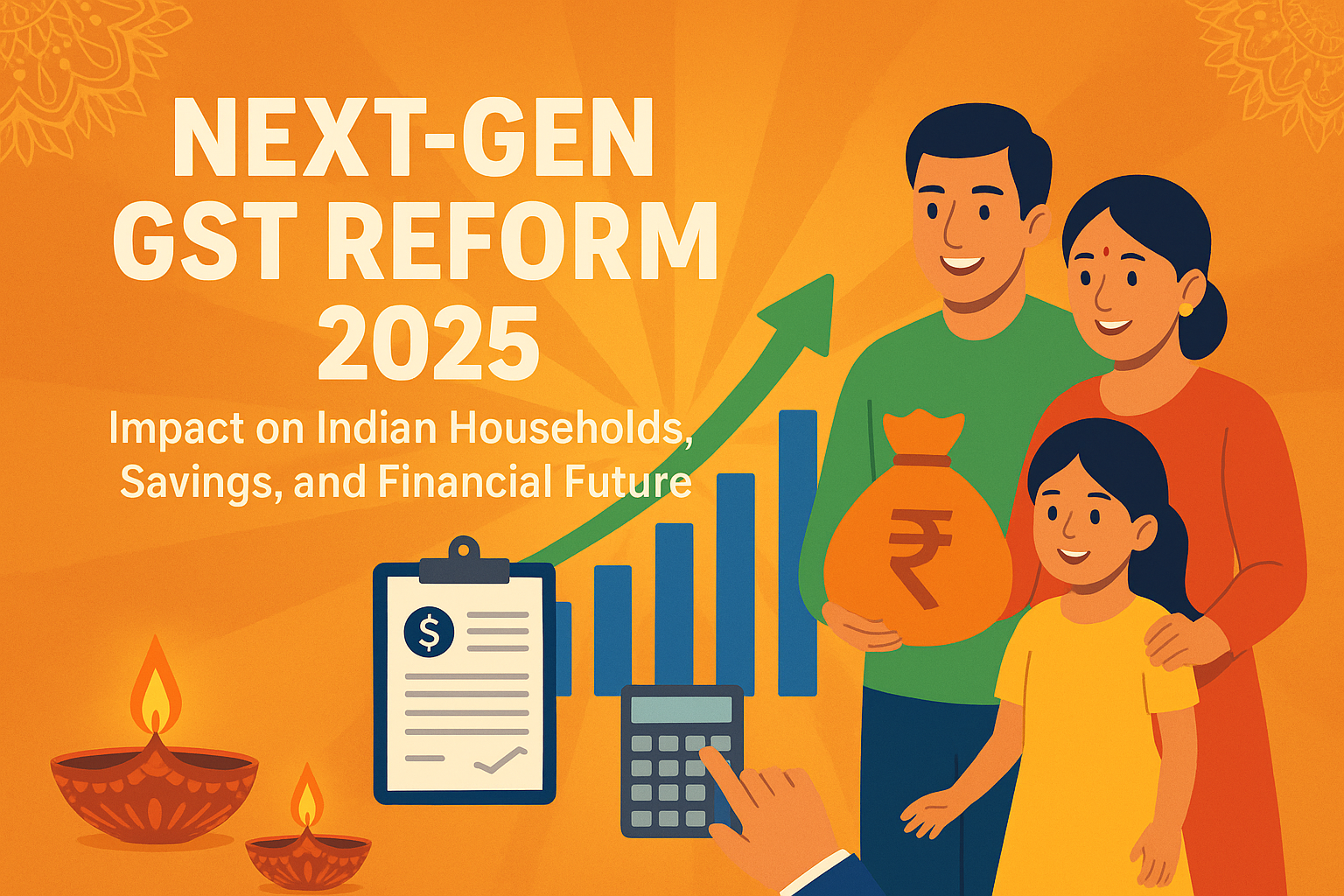 NEXT-GEN GST REFORM 2025

Impact on Indian Households, Savings, and Financial Future

$

₹